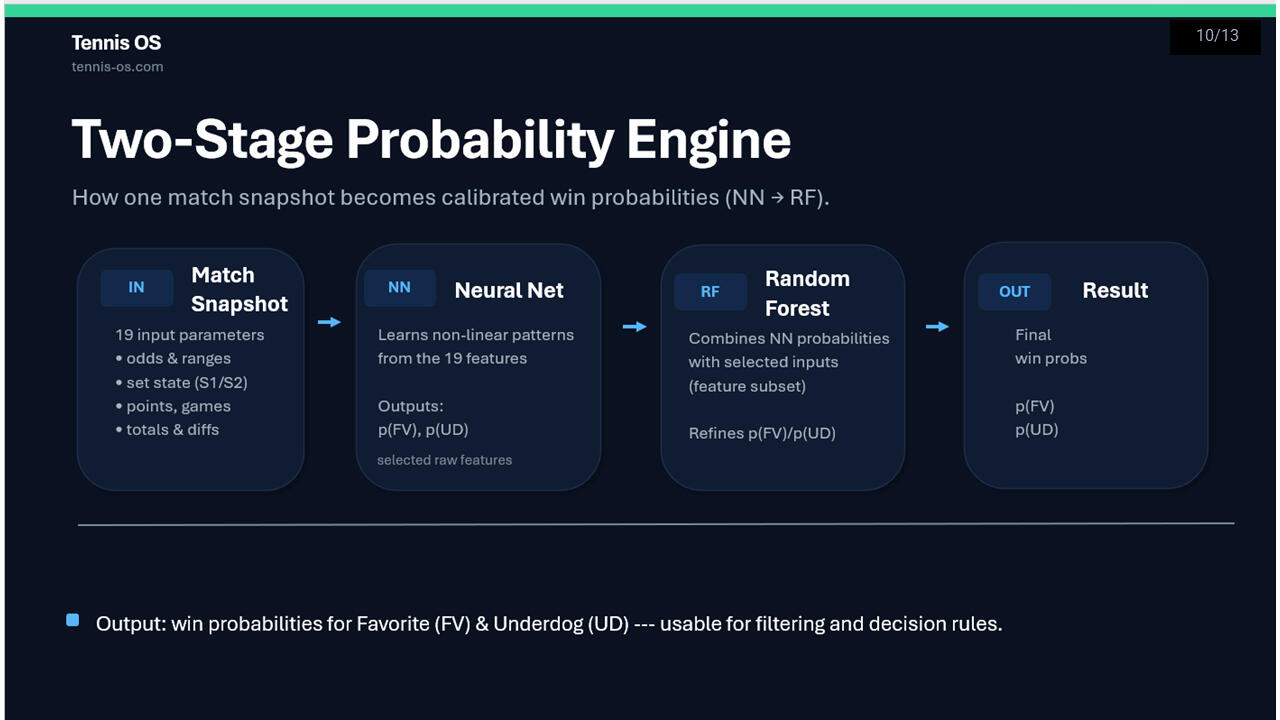 Tennis OS
tennis-os.com

10/13

Two-Stage Probability Engine

How one match snapshot becomes calibrated win probabilities (NN → RF).

IN Match Snapshot
19 input parameters
• odds & ranges
• set state (S1/S2)
• points, games
• totals & diffs

→

NN Neural Net
Learns non-linear patterns from the 19 features

Outputs:
p(FV), p(UD)

selected raw features

→

RF Random Forest
Combines NN probabilities with selected inputs (feature subset)

Refines p(FV)/p(UD)

→

OUT Result
Final
win probs

p(FV)
p(UD)

Output: win probabilities for Favorite (FV) & Underdog (UD) --- usable for filtering and decision rules.